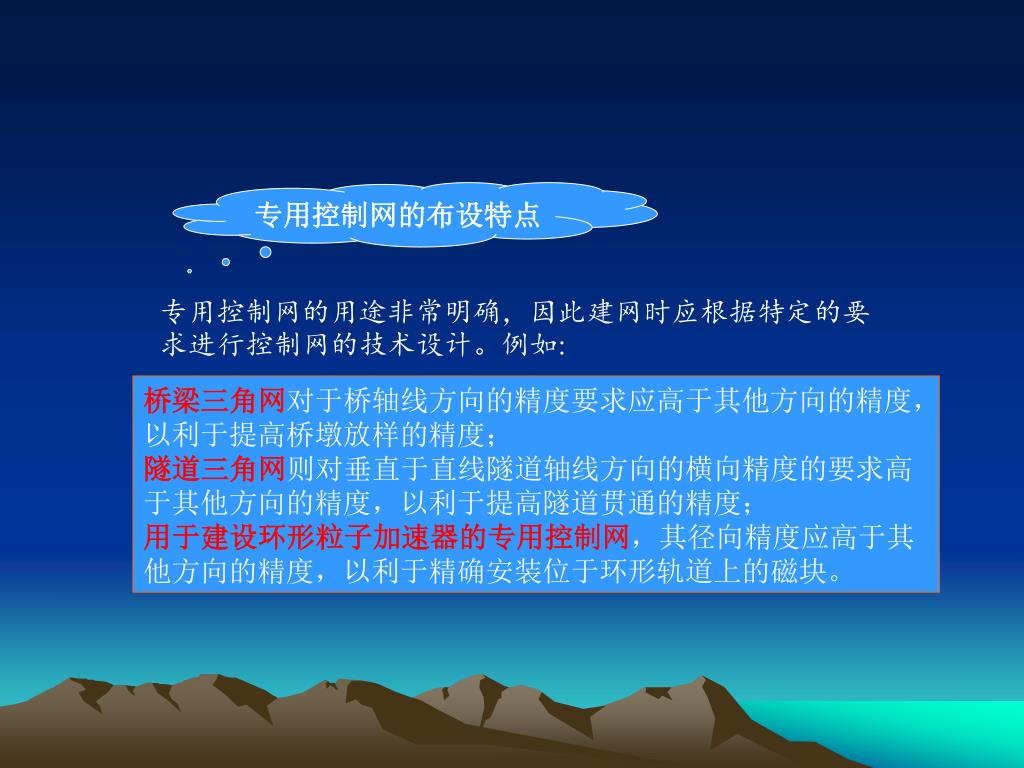 专用控制网的布设特点

专用控制网的用途非常明确，因此建网时应根据特定的要求进行控制网的技术设计。例如:

桥梁三角网对于桥轴线方向的精度要求应高于其他方向的精度，以利于提高桥墩放样的精度；
隧道三角网则对垂直于直线隧道轴线方向的横向精度的要求高于其他方向的精度，以利于提高隧道贯通的精度；
用于建设环形粒子加速器的专用控制网，其径向精度应高于其他方向的精度，以利于精确安装位于环形轨道上的磁块。